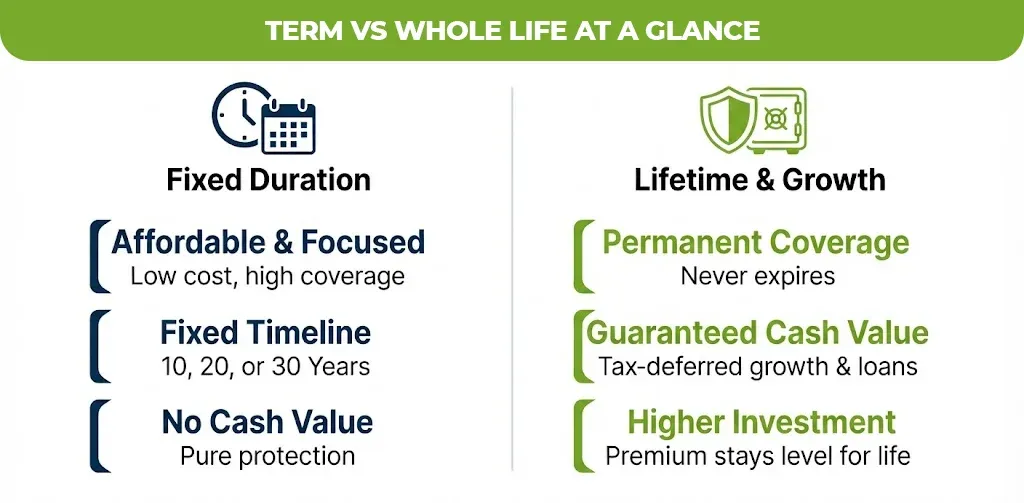 TERM VS WHOLE LIFE AT A GLANCE

Fixed Duration

Affordable & Focused
Low cost, high coverage

Fixed Timeline
10, 20, or 30 Years

No Cash Value
Pure protection

Lifetime & Growth

Permanent Coverage
Never expires

Guaranteed Cash Value
Tax-deferred growth & loans

Higher Investment
Premium stays level for life